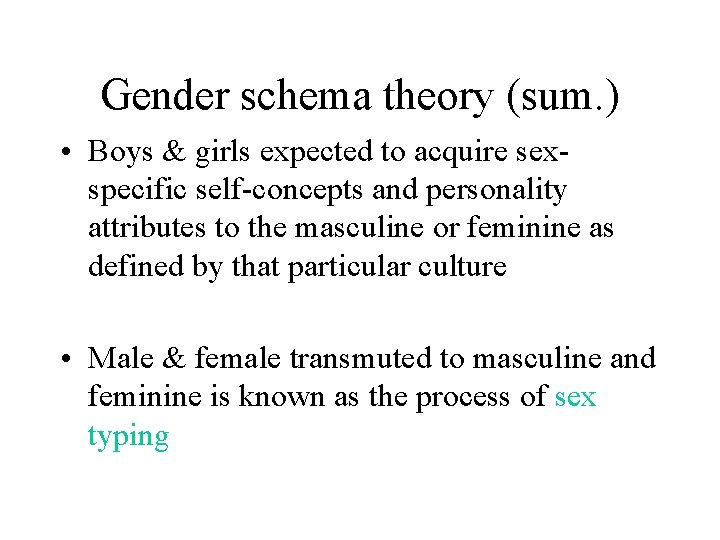 Gender schema theory (sum.)

• Boys & girls expected to acquire sex-specific self-concepts and personality attributes to the masculine or feminine as defined by that particular culture

• Male & female transmuted to masculine and feminine is known as the process of sex typing